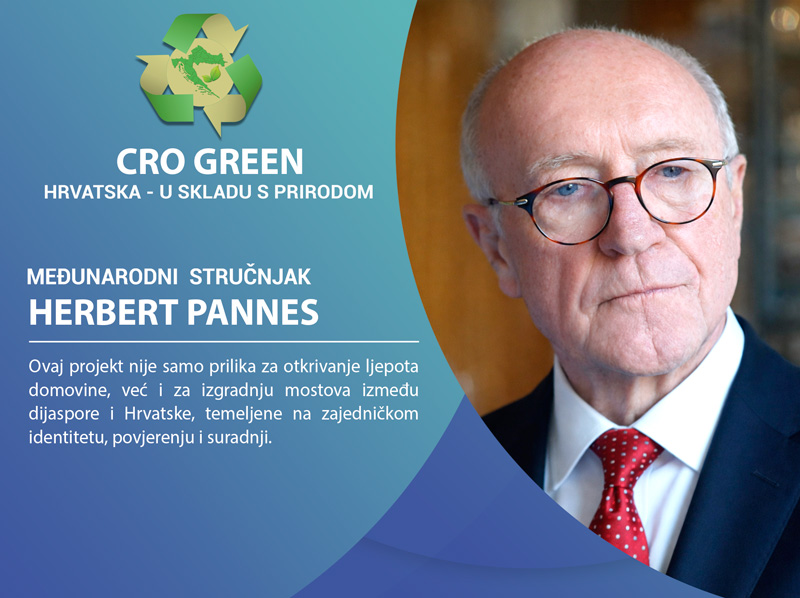 CRO GREEN
HRVATSKA - U SKLADU S PRIRODOM

MEĐUNARODNI STRUČNJAK
HERBERT PANNES

Ovaj projekt nije samo prilika za otkrivanje ljepota domovine, već i za izgradnju mostova između dijaspore i Hrvatske, temeljene na zajedničkom identitetu, povjerenju i suradnji.